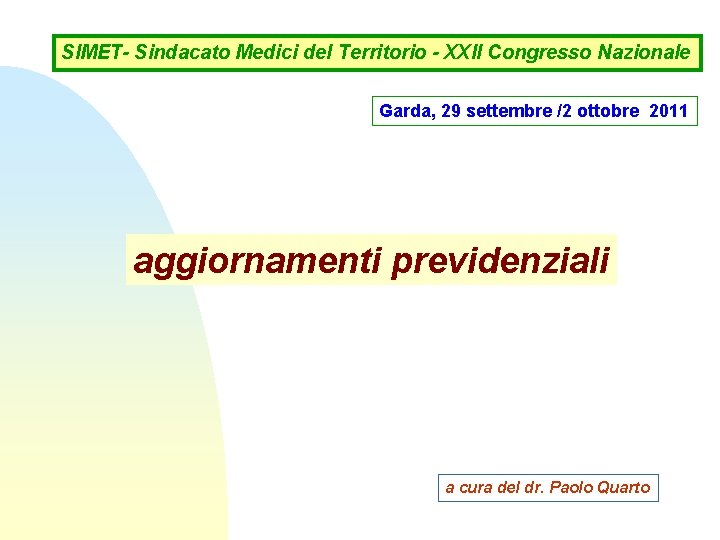 SIMET- Sindacato Medici del Territorio - XXII Congresso Nazionale

Garda, 29 settembre /2 ottobre 2011

aggiornamenti previdenziali

a cura del dr. Paolo Quarto